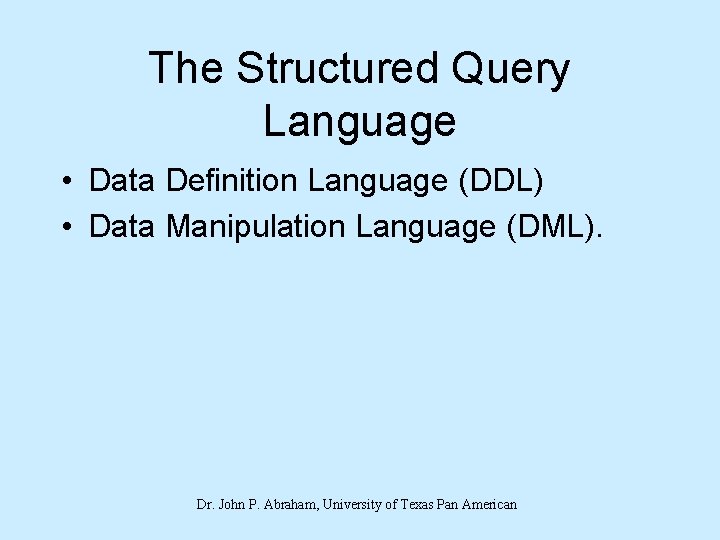 The Structured Query Language

• Data Definition Language (DDL)
• Data Manipulation Language (DML).

Dr. John P. Abraham, University of Texas Pan American